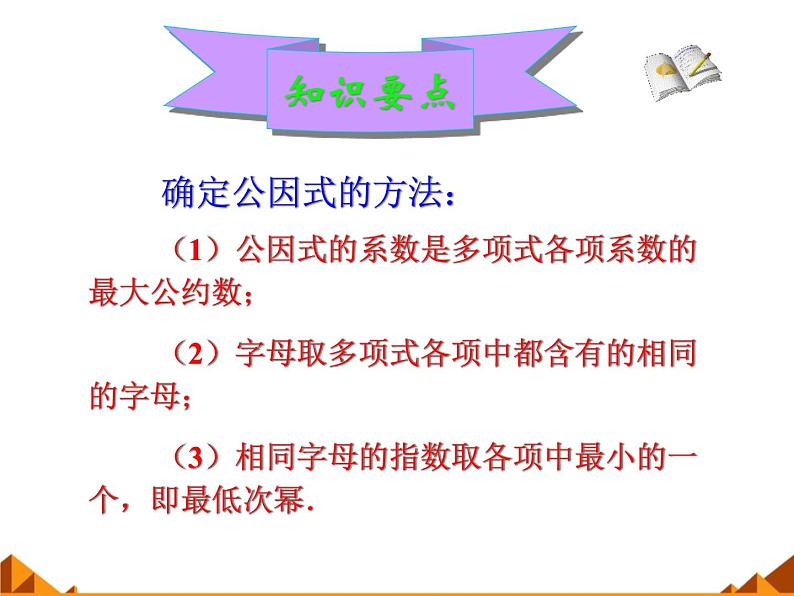 知识要点

确定公因式的方法：

（1）公因式的系数是多项式各项系数的最大公约数；

（2）字母取多项式各项中都含有的相同的字母；

（3）相同字母的指数取各项中最小的一个，即最低次幂.